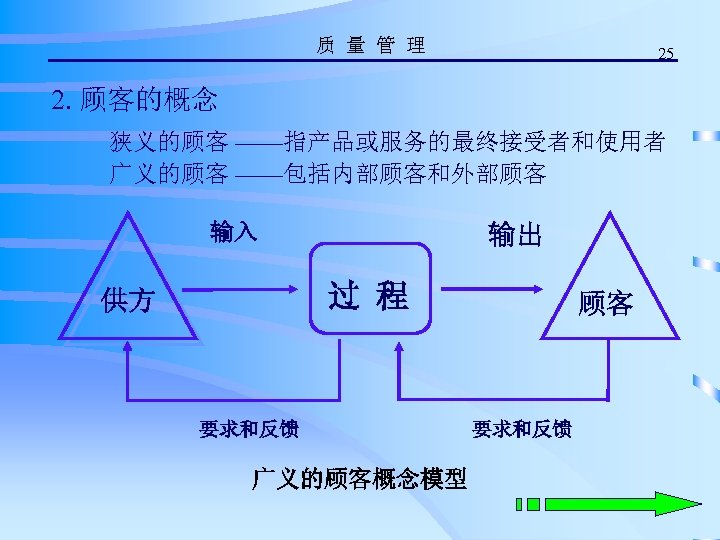 质 量 管 理

25

2. 顾客的概念

狭义的顾客 ——指产品或服务的最终接受者和使用者
广义的顾客 ——包括内部顾客和外部顾客

输入

输出

供方

过 程

顾客

要求和反馈

要求和反馈

广义的顾客概念模型